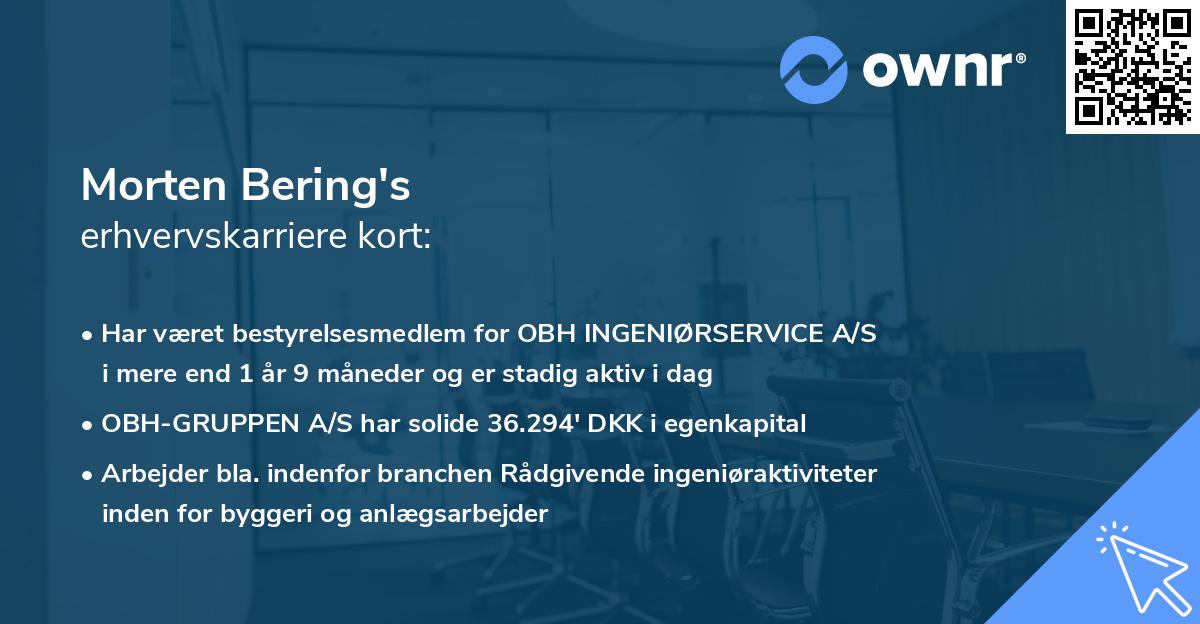 ownr®

Morten Bering's
erhvervskarriere kort:

• Har været bestyrelsesmedlem for OBH INGENIØRSERVICE A/S i mere end 1 år 9 måneder og er stadig aktiv i dag

• OBH-GRUPPEN A/S har solide 36.294' DKK i egenkapital

• Arbejder bla. indenfor branchen Rådgivende ingeniøraktiviteter inden for byggeri og anlægsarbejder